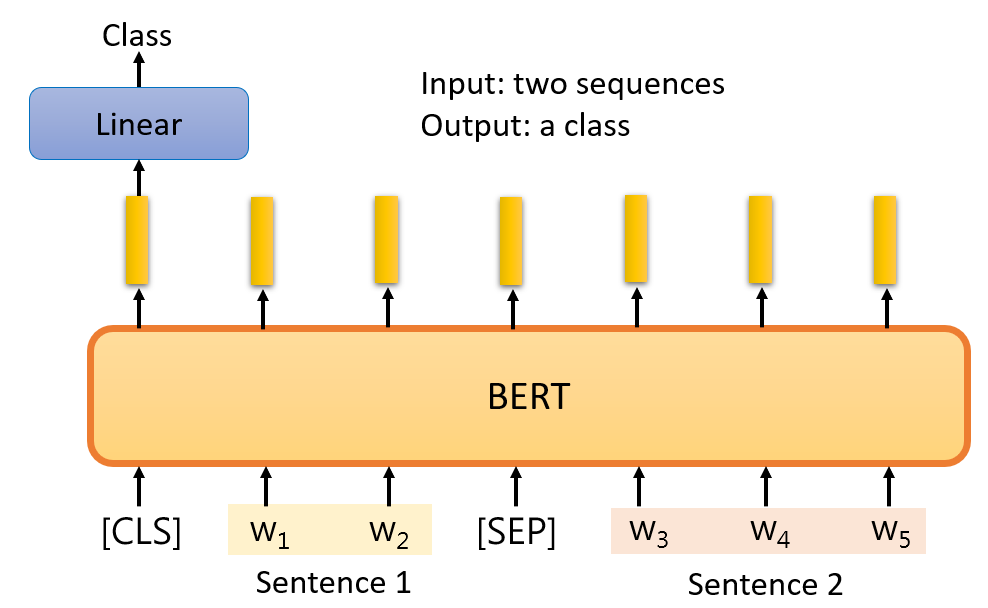 Class

Linear

Input: two sequences
Output: a class

BERT

[CLS] $w_1$ $w_2$ [SEP] $w_3$ $w_4$ $w_5$

Sentence 1

Sentence 2